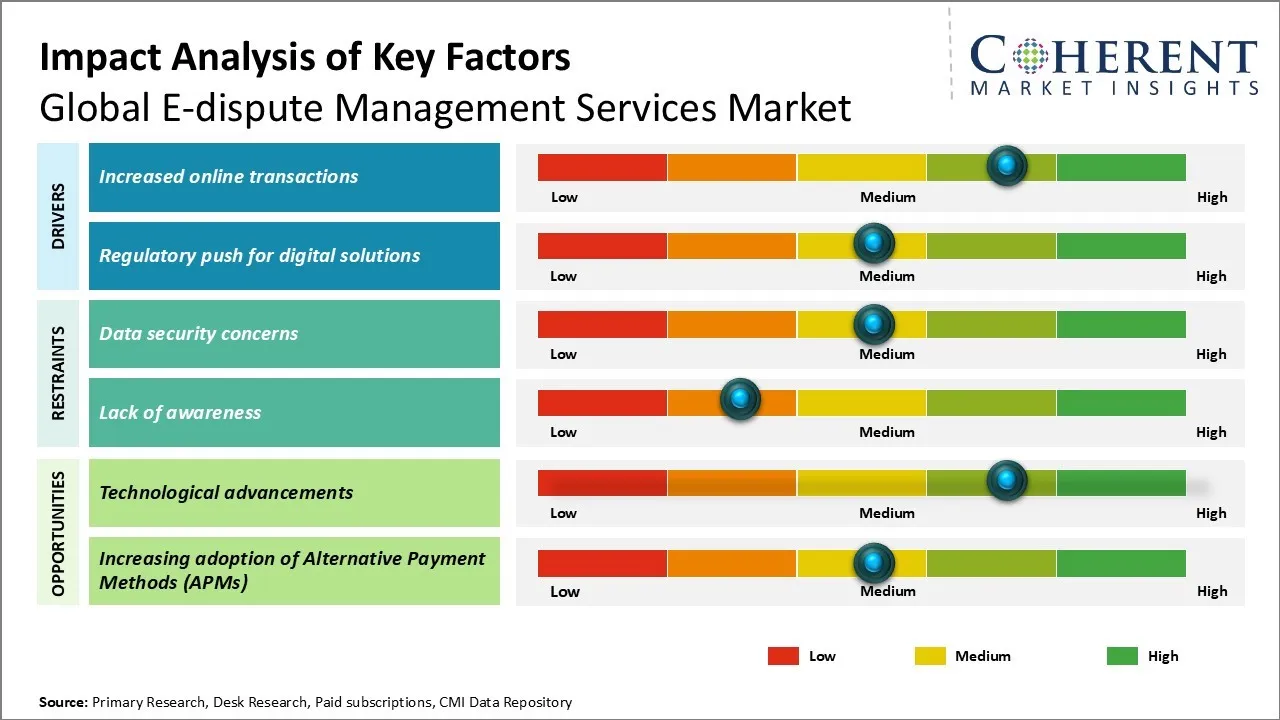 Impact Analysis of Key Factors
Global E-dispute Management Services Market

COHERENT
MARKET INSIGHTS

DRIVERS

Increased online transactions
Low Medium High

Regulatory push for digital solutions
Low Medium High

RESTRAINTS

Data security concerns
Low Medium High

Lack of awareness
Low Medium High

OPPORTUNITIES

Technological advancements
Low Medium High

Increasing adoption of Alternative Payment Methods (APMs)
Low Medium High

Low Medium High

Source: Primary Research, Desk Research, Paid subscriptions, CMI Data Repository